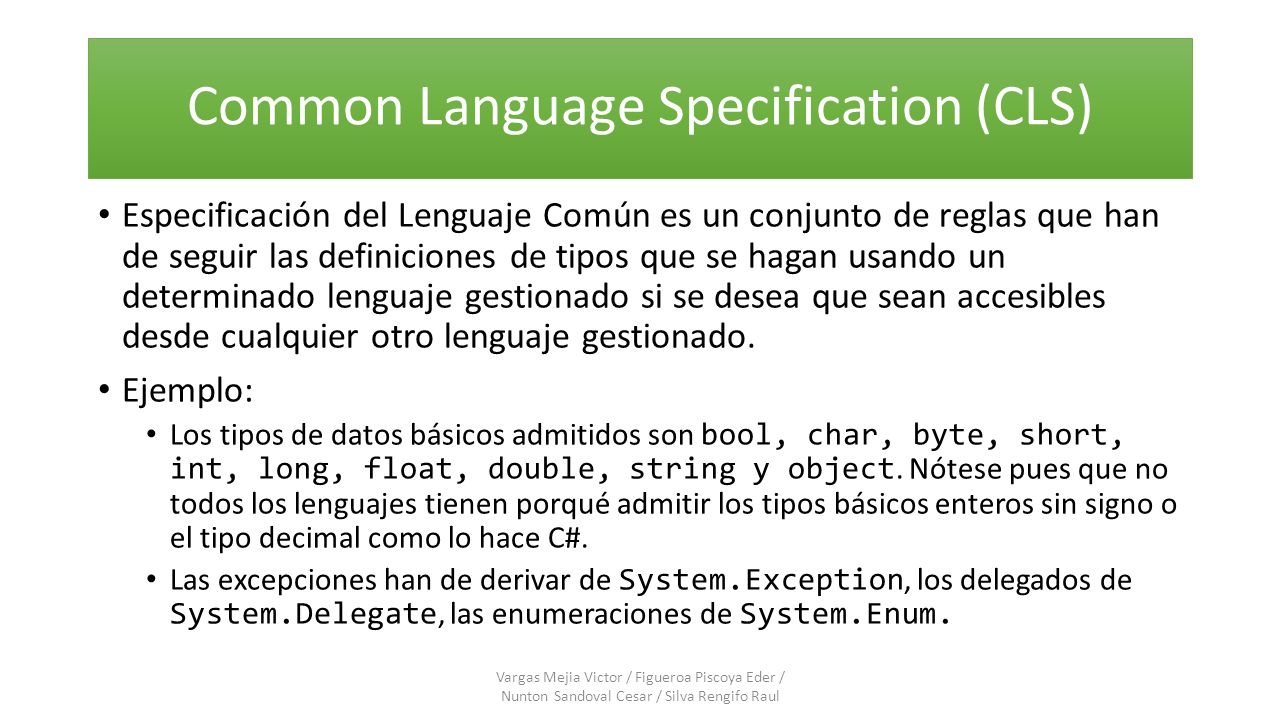 Common Language Specification (CLS)

• Especificación del Lenguaje Común es un conjunto de reglas que han de seguir las definiciones de tipos que se hagan usando un determinado lenguaje gestionado si se desea que sean accesibles desde cualquier otro lenguaje gestionado.

• Ejemplo:

• Los tipos de datos básicos admitidos son bool, char, byte, short, int, long, float, double, string y object. Nótese pues que no todos los lenguajes tienen porqué admitir los tipos básicos enteros sin signo o el tipo decimal como lo hace C#.

• Las excepciones han de derivar de System.Exception, los delegados de System.Delegate, las enumeraciones de System.Enum.

Vargas Mejia Victor / Figueroa Piscoya Eder / Nunton Sandoval Cesar / Silva Rengifo Raul